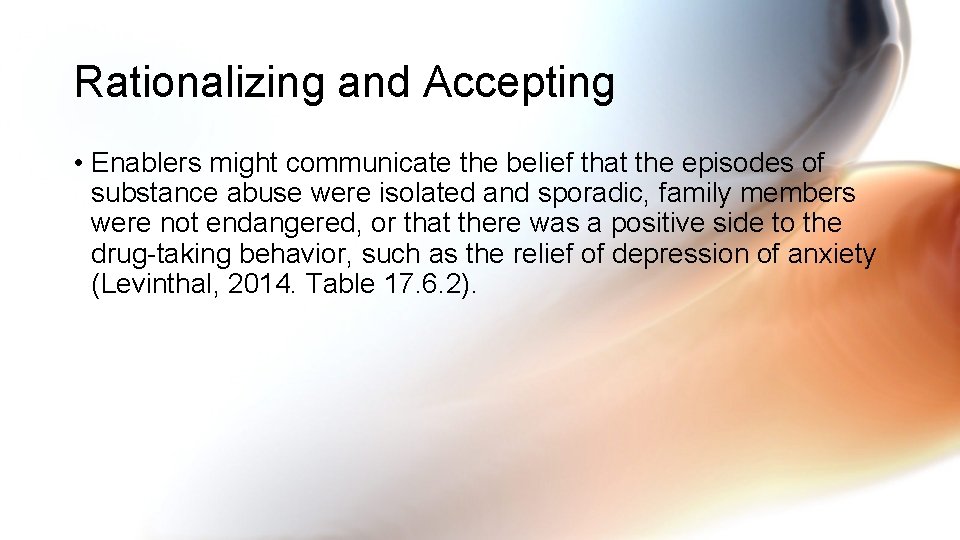 Rationalizing and Accepting

• Enablers might communicate the belief that the episodes of substance abuse were isolated and sporadic, family members were not endangered, or that there was a positive side to the drug-taking behavior, such as the relief of depression of anxiety (Levinthal, 2014. Table 17.6.2).